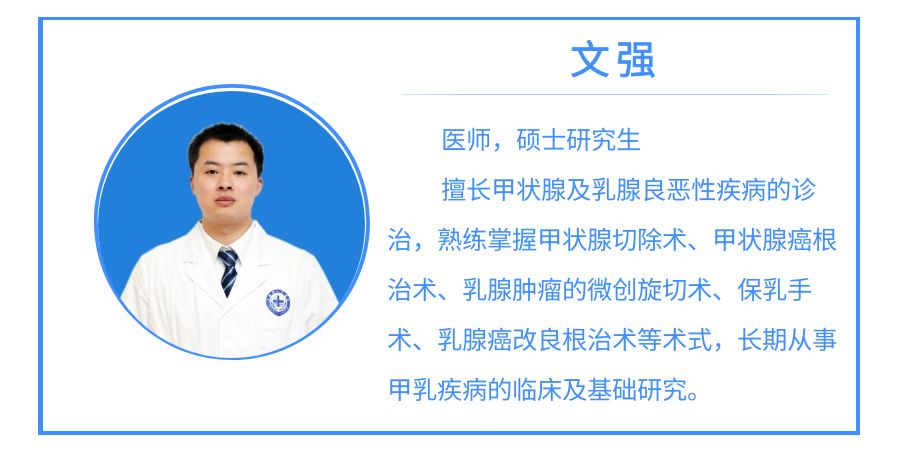 文强

医师，硕士研究生

擅长甲状腺及乳腺良恶性疾病的诊治，熟练掌握甲状腺切除术、甲状腺癌根治术、乳腺肿瘤的微创旋切术、保乳手术、乳腺癌改良根治术等术式，长期从事甲乳疾病的临床及基础研究。